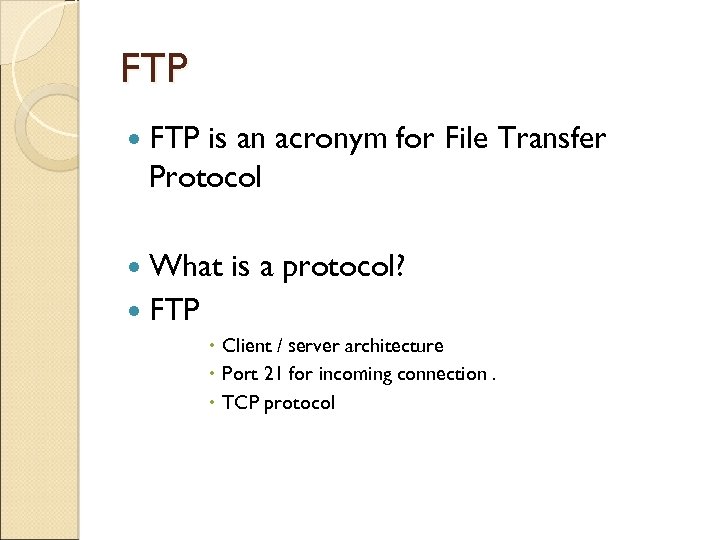 FTP

- FTP is an acronym for File Transfer Protocol

- What is a protocol?
- FTP
  - Client / server architecture
  - Port 21 for incoming connection .
  - TCP protocol